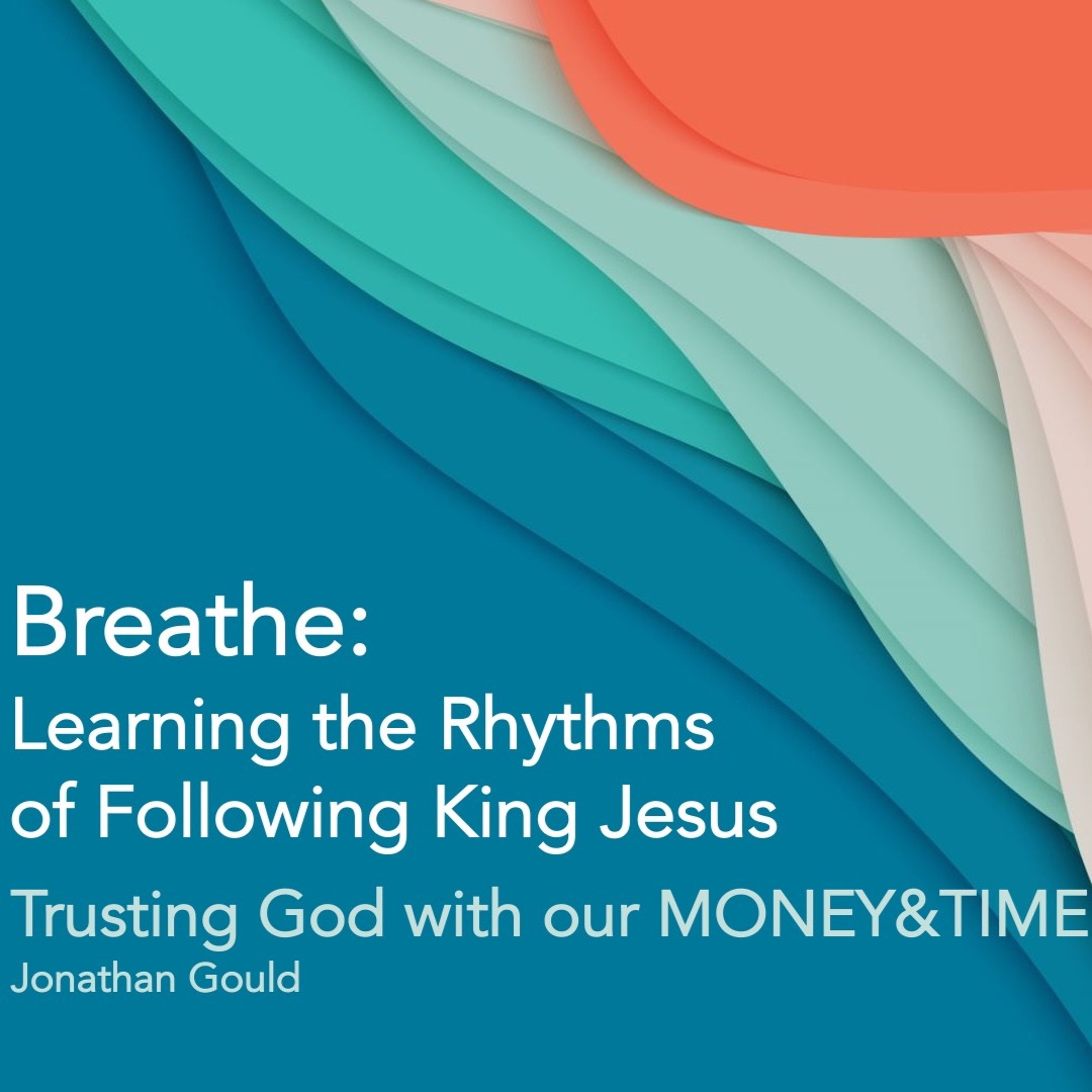 Breathe:
Learning the Rhythms of Following King Jesus

Trusting God with our MONEY&TIME
Jonathan Gould